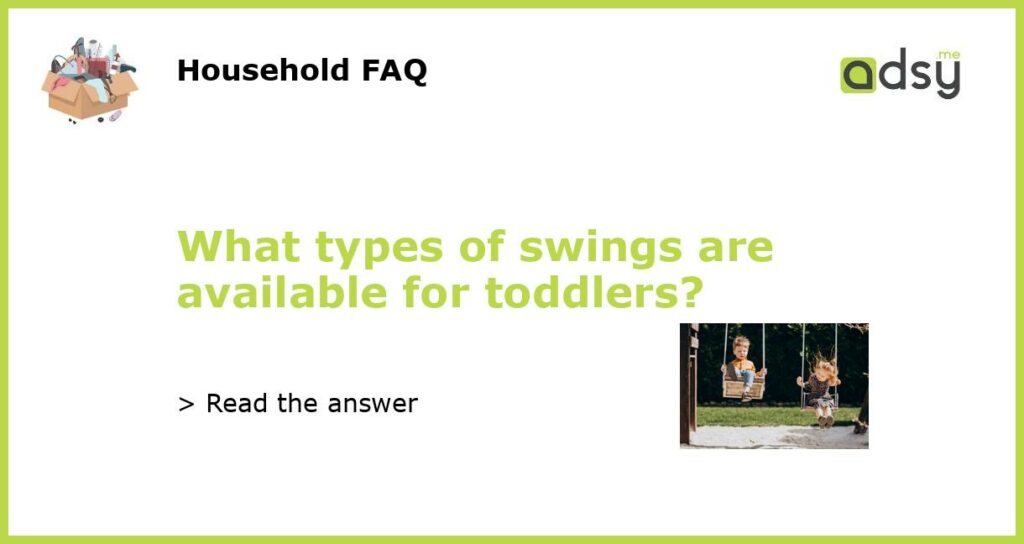 Household FAQ

adsy.me

What types of swings are available for toddlers?

> Read the answer